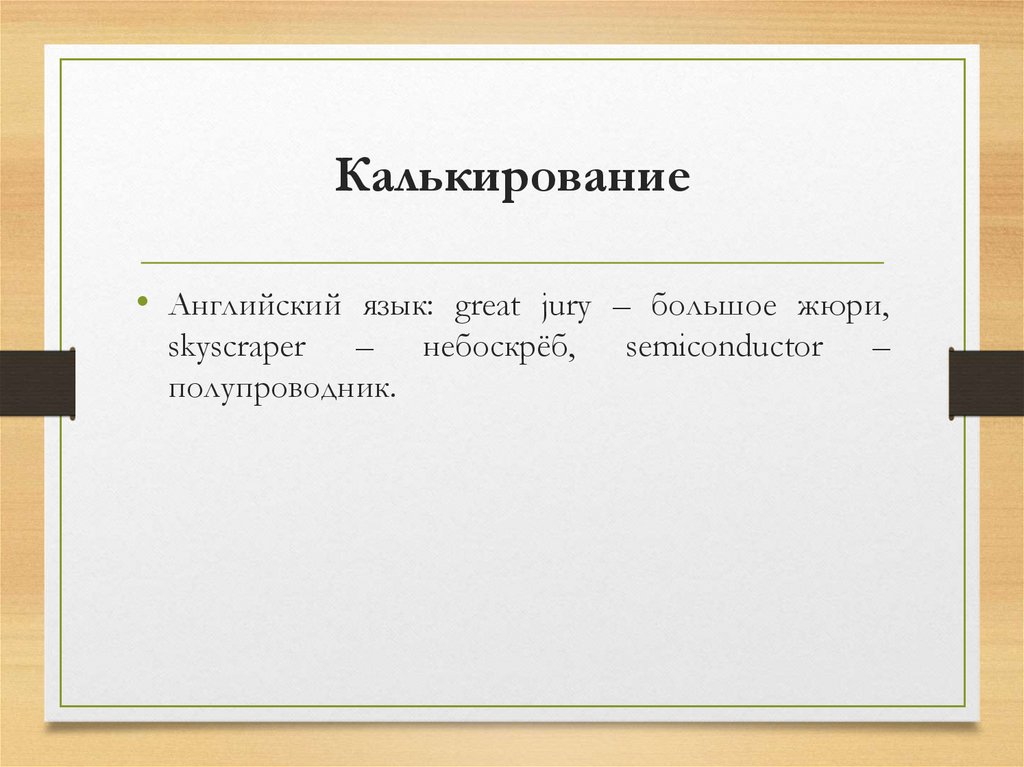 Калькирование

• Английский язык: great jury – большое жюри, skyscraper – небоскрёб, semiconductor – полупроводник.